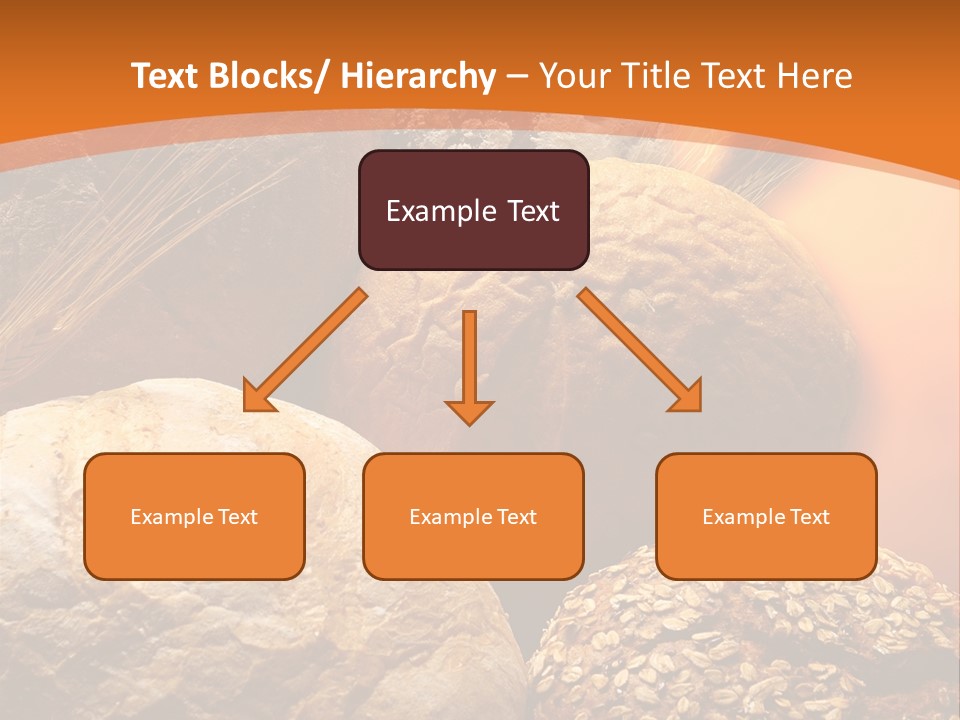 Text Blocks/ Hierarchy – Your Title Text Here

Example Text

Example Text

Example Text

Example Text